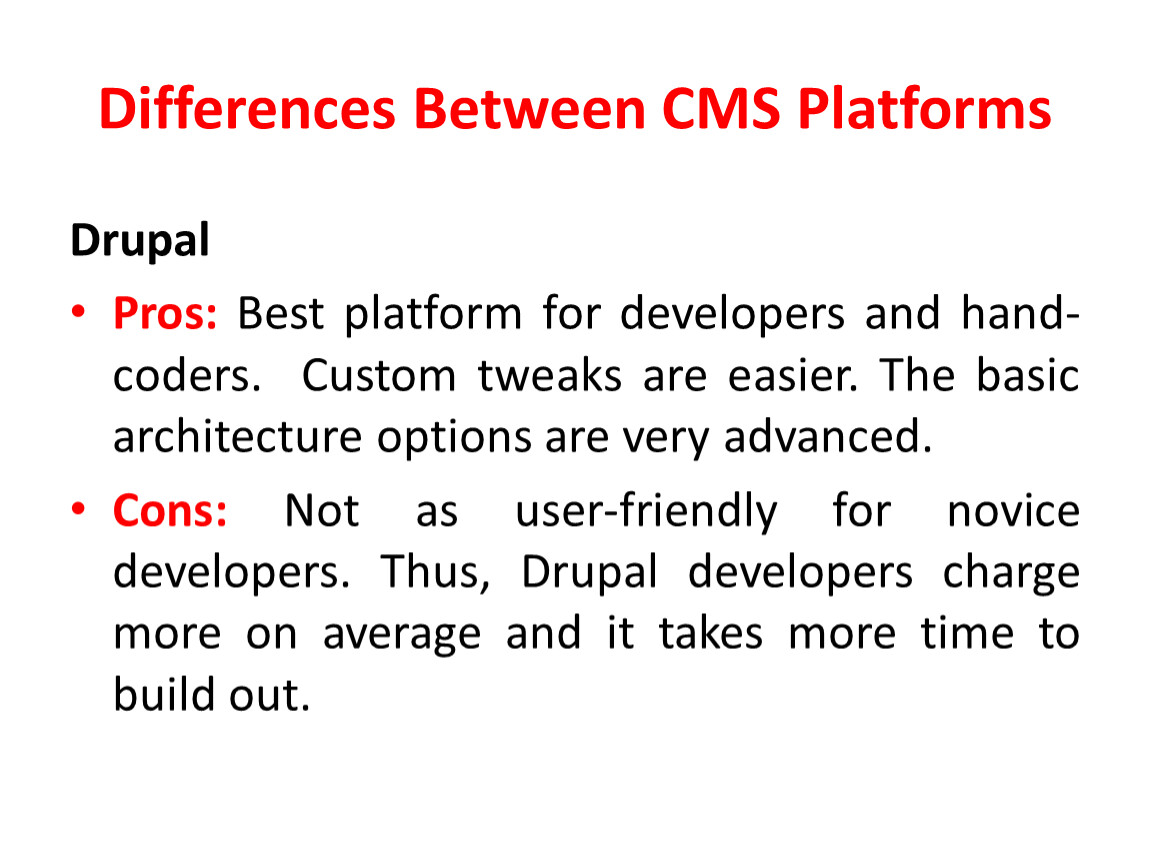 Differences Between CMS Platforms

Drupal

• Pros: Best platform for developers and hand-coders. Custom tweaks are easier. The basic architecture options are very advanced.

• Cons: Not as user-friendly for novice developers. Thus, Drupal developers charge more on average and it takes more time to build out.